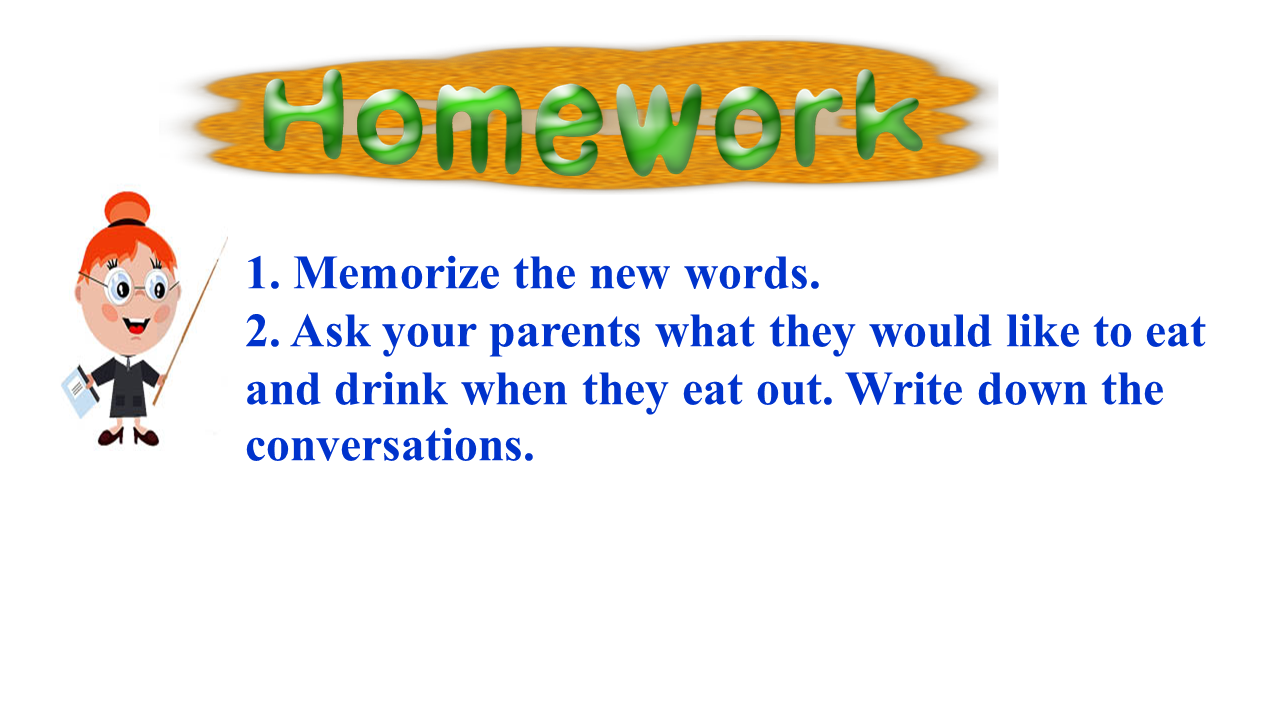 Homework

1. Memorize the new words.
2. Ask your parents what they would like to eat and drink when they eat out. Write down the conversations.